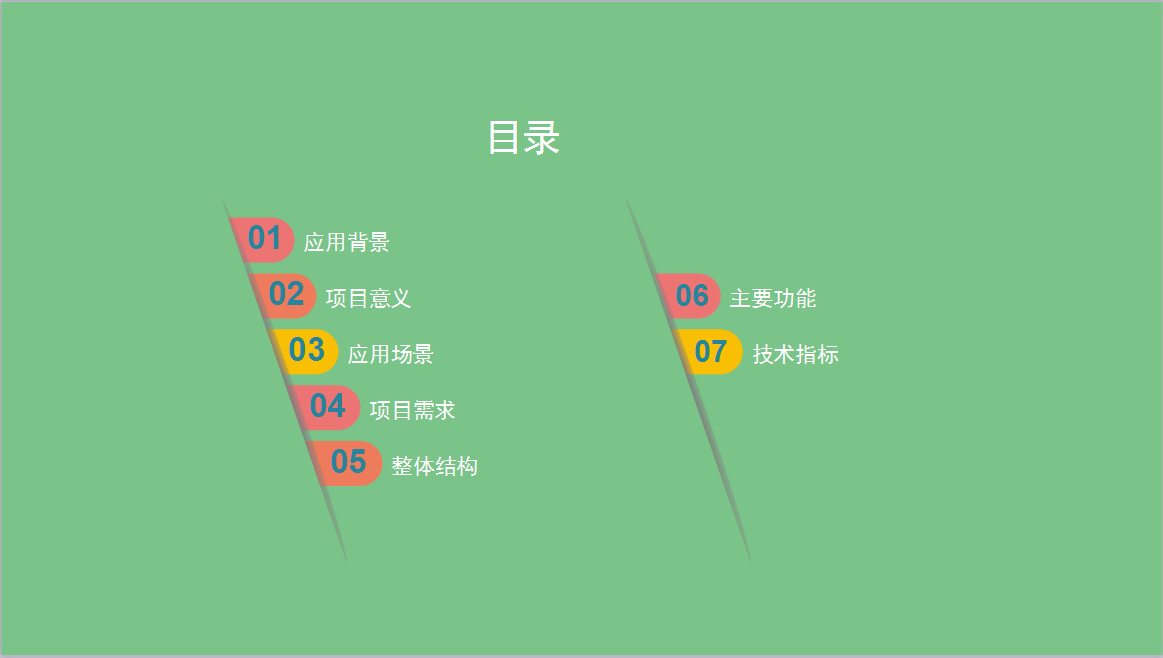 目录

01 应用背景
02 项目意义
03 应用场景
04 项目需求
05 整体结构

06 主要功能
07 技术指标